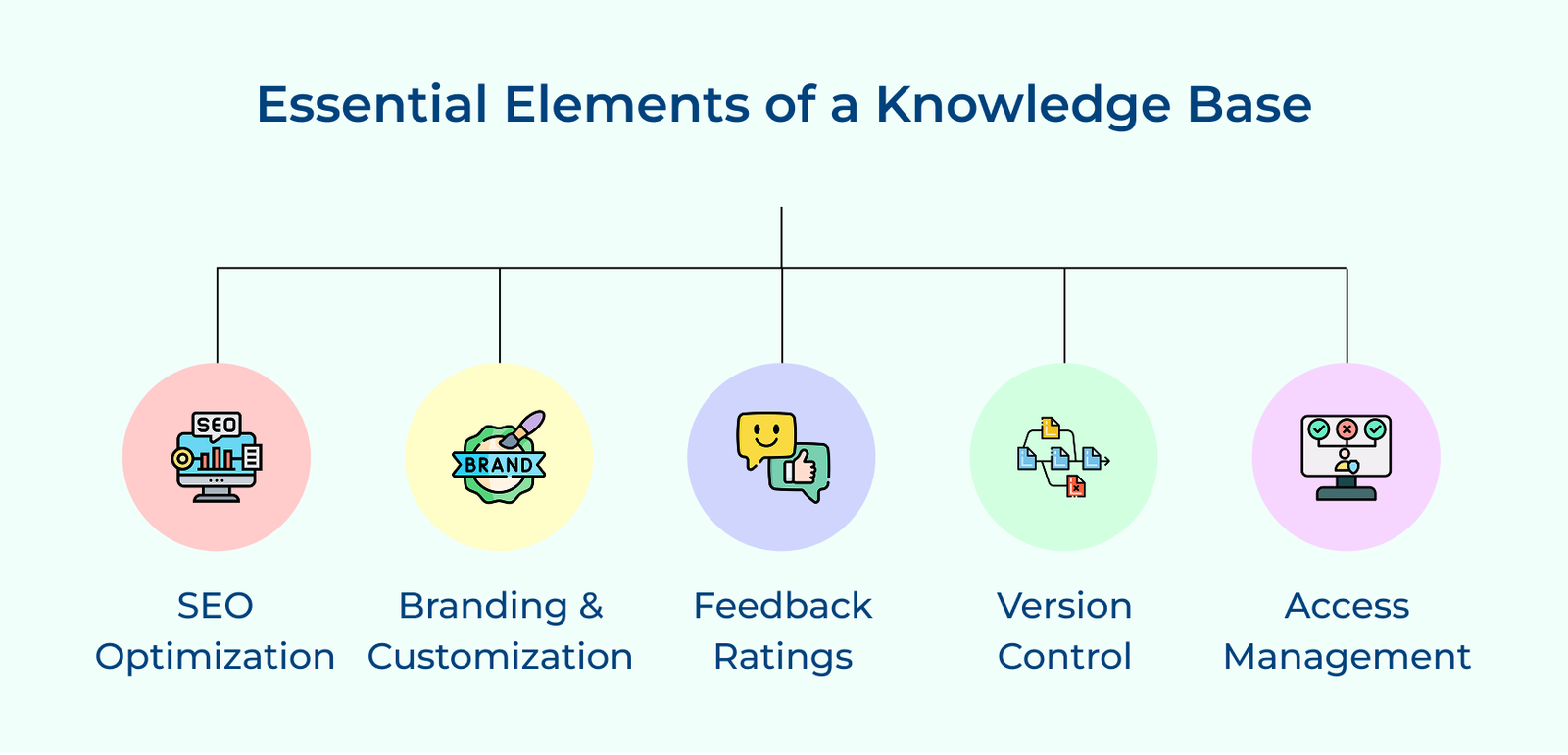 Essential Elements of a Knowledge Base

SEO

BRAND

SEO Optimization

Branding & Customization

Feedback Ratings

Version Control

Access Management